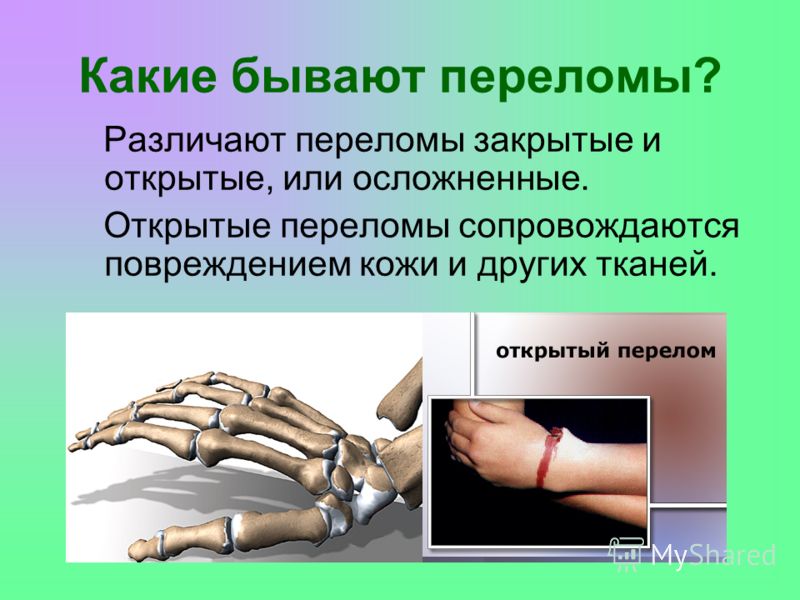 Какие бывают переломы?

Различают переломы закрытые и открытые, или осложненные.

Открытые переломы сопровождаются повреждением кожи и других тканей.

открытый перелом

MyShared